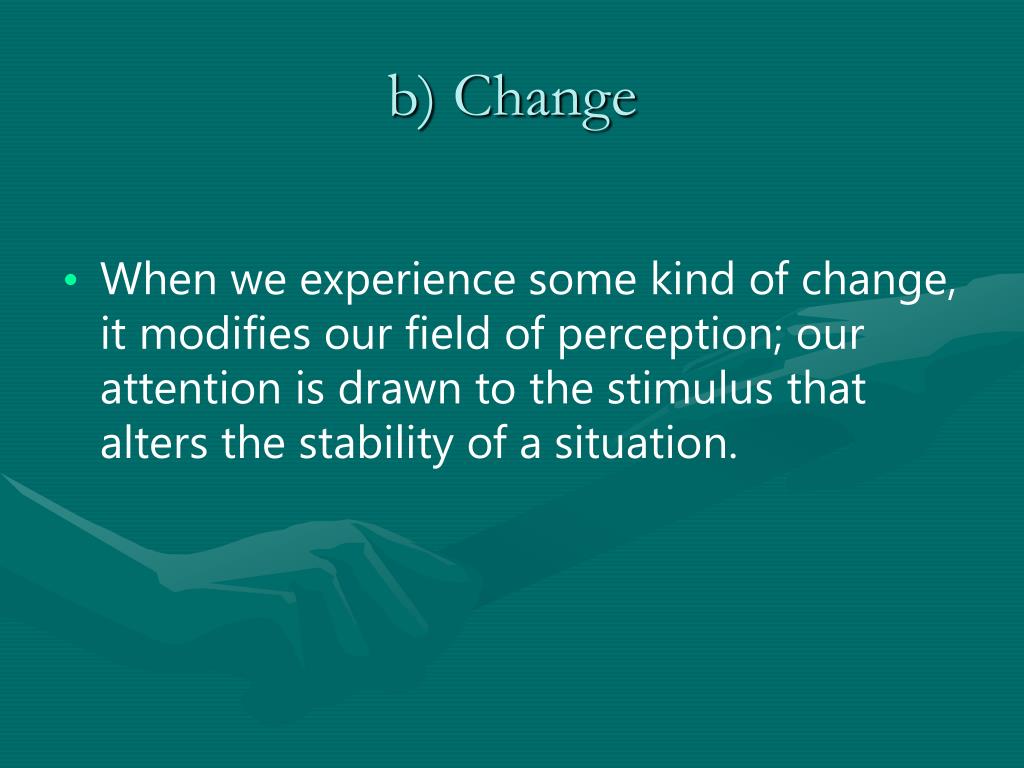 b) Change

• When we experience some kind of change, it modifies our field of perception; our attention is drawn to the stimulus that alters the stability of a situation.